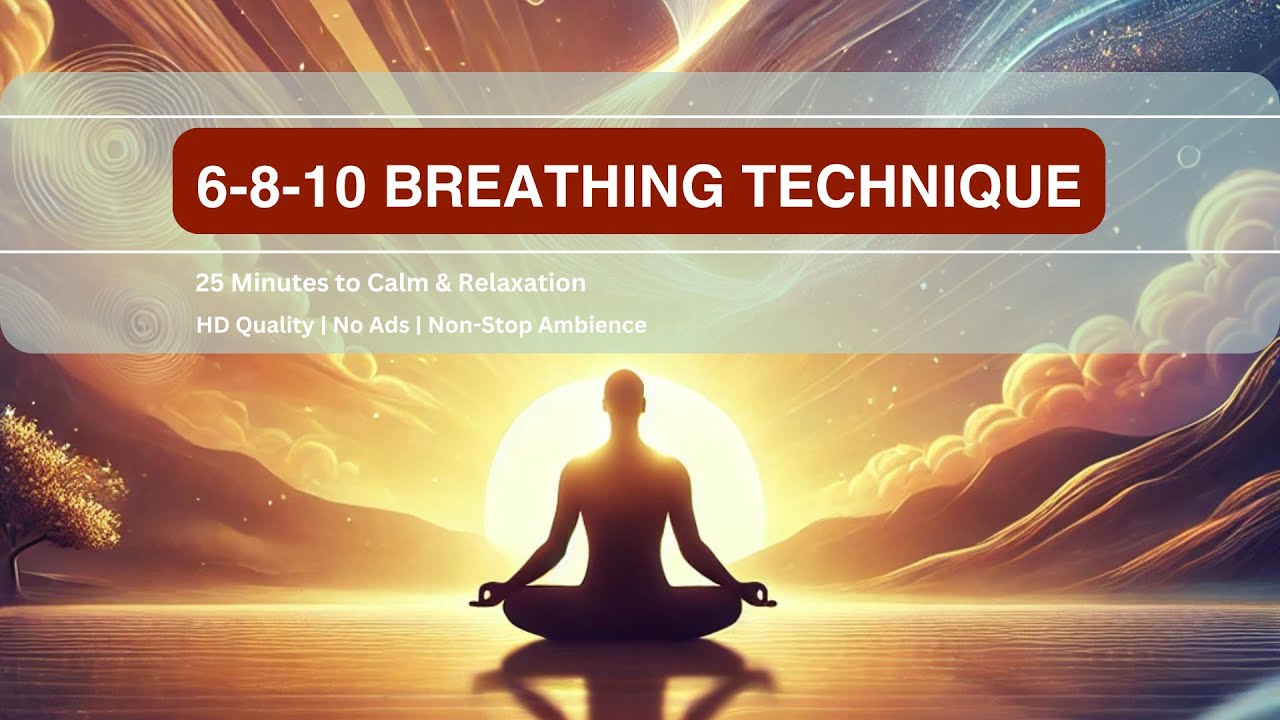 6-8-10 BREATHING TECHNIQUE

25 Minutes to Calm & Relaxation

HD Quality | No Ads | Non-Stop Ambience